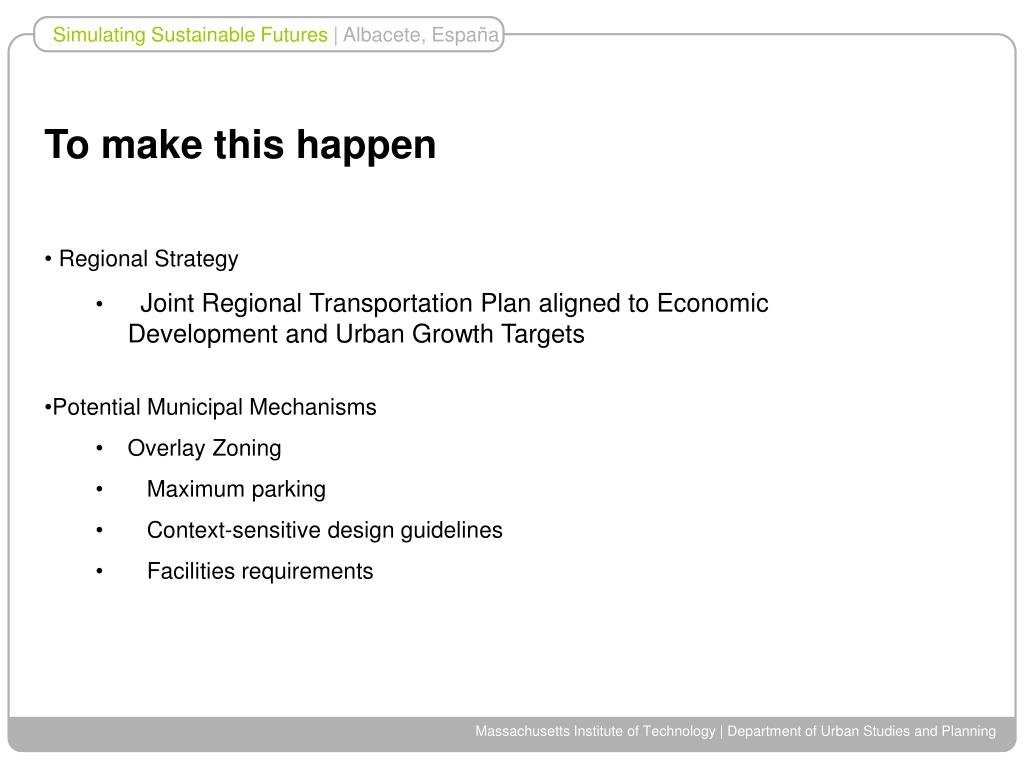 Simulating Sustainable Futures | Albacete, España

To make this happen

• Regional Strategy

• Joint Regional Transportation Plan aligned to Economic Development and Urban Growth Targets

•Potential Municipal Mechanisms

• Overlay Zoning

• Maximum parking

• Context-sensitive design guidelines

• Facilities requirements

Massachusetts Institute of Technology | Department of Urban Studies and Planning